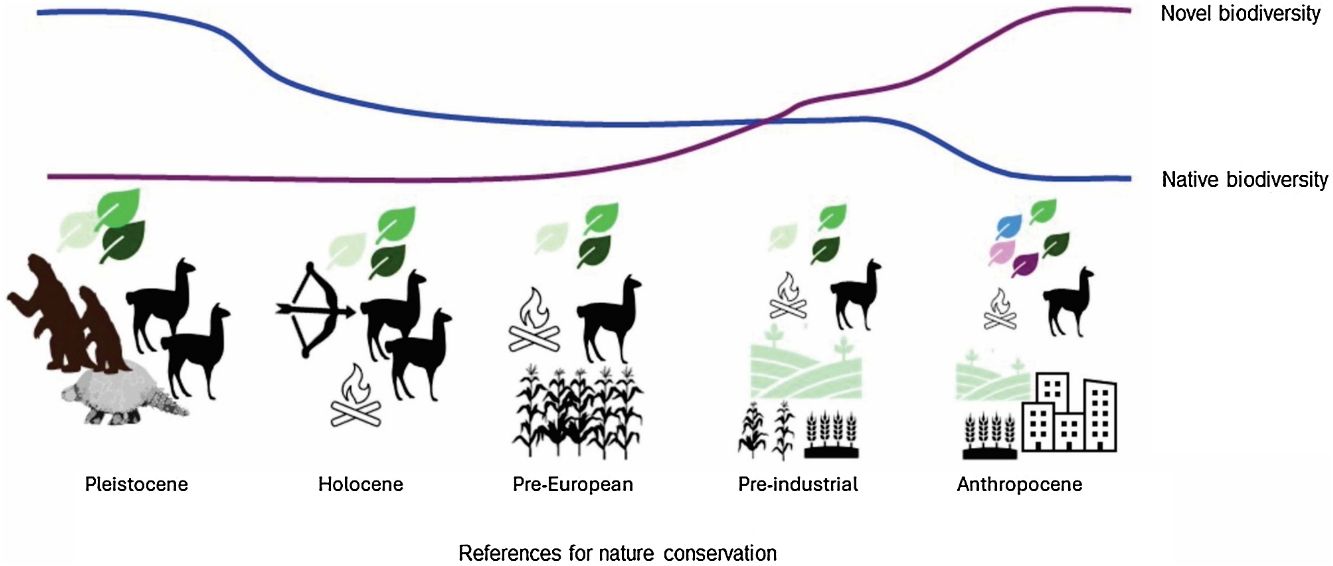 Novel biodiversity

Native biodiversity

Pleistocene

Holocene

Pre-European

Pre-industrial

Anthropocene

References for nature conservation